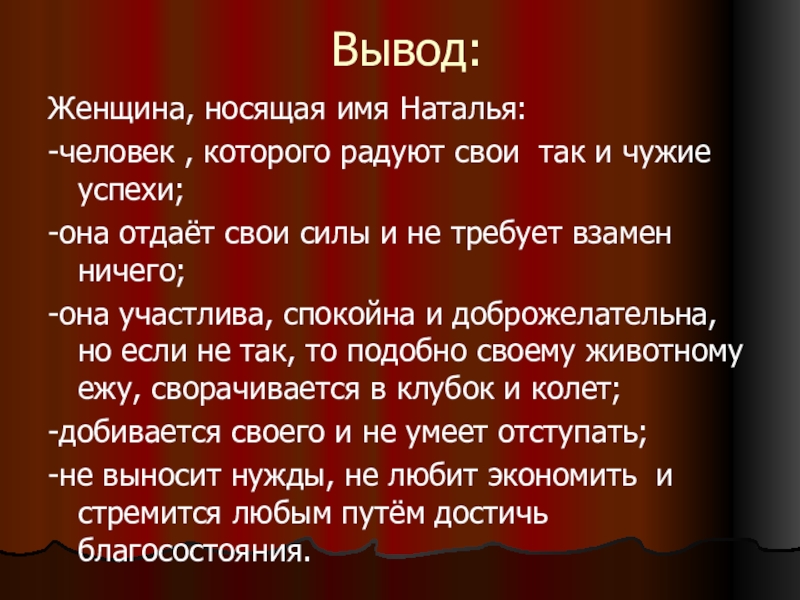 Вывод:

Женщина, носящая имя Наталья:

-человек , которого радуют свои  так и чужие успехи;

-она отдаёт свои силы и не требует взамен ничего;

-она участлива, спокойна и доброжелательна, но если не так, то подобно своему животному ежу, сворачивается в клубок и колет;

-добивается своего и не умеет отступать;

-не выносит нужды, не любит экономить  и стремится любым путём достичь благосостояния.